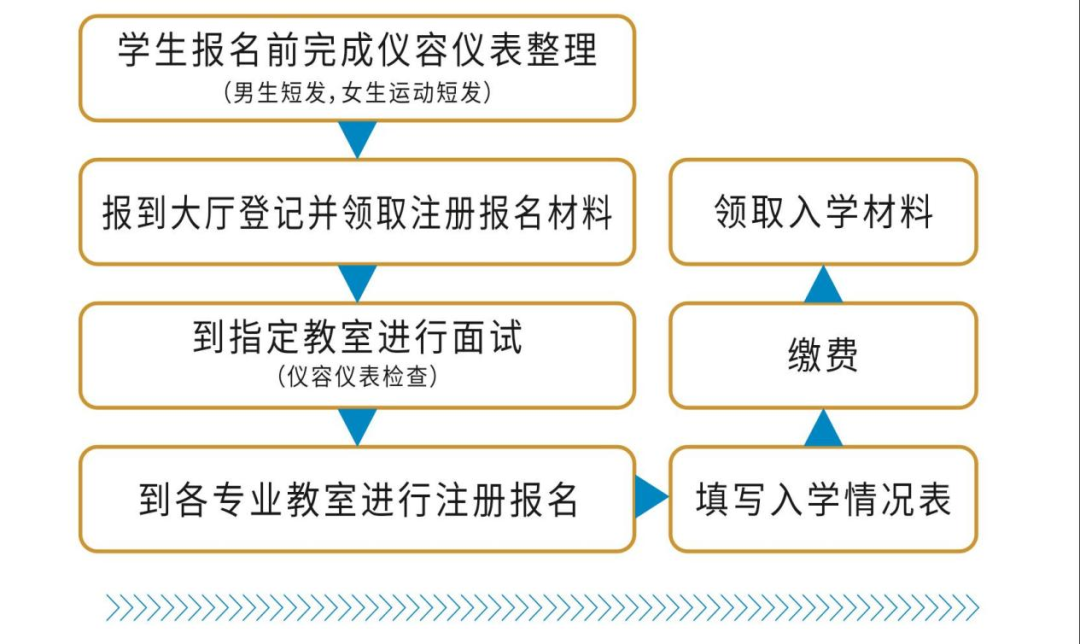 学生报名前完成仪容仪表整理
（男生短发，女生运动短发）

报到大厅登记并领取注册报名材料

到指定教室进行面试
（仪容仪表检查）

到各专业教室进行注册报名

填写入学情况表

缴费

领取入学材料